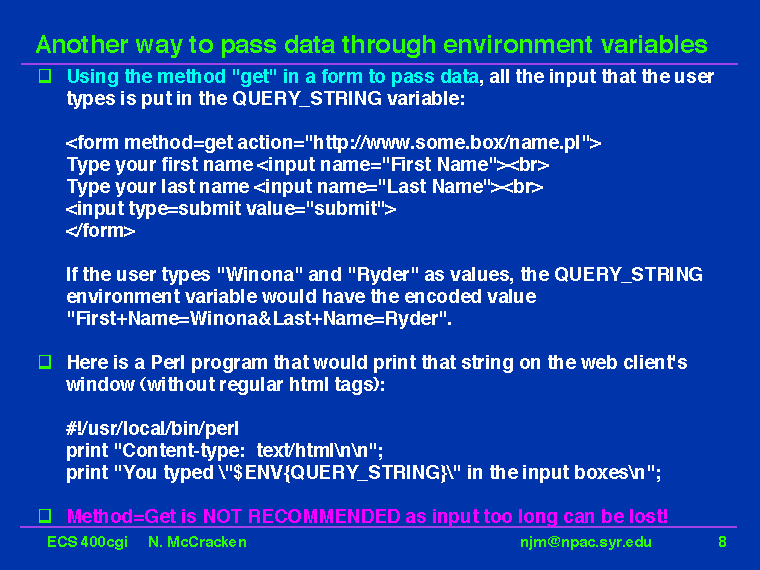 Another way to pass data through environment variables

❑ Using the method "get" in a form to pass data, all the input that the user types is put in the QUERY_STRING variable:

<form method=get action="http://www.some.box/name.pl">
Type your first name <input name="First Name"><br>
Type your last name <input name="Last Name"><br>
<input type=submit value="submit">
</form>

If the user types "Winona" and "Ryder" as values, the QUERY_STRING environment variable would have the encoded value "First+Name=Winona&Last+Name=Ryder".

❑ Here is a Perl program that would print that string on the web client's window (without regular html tags):

#!/usr/local/bin/perl
print "Content-type: text/html\n\n";
print "You typed \"$ENV{QUERY_STRING}\" in the input boxes\n";

❑ Method=Get is NOT RECOMMENDED as input too long can be lost!

ECS 400cgi N. McCracken njm@npac.syr.edu 8